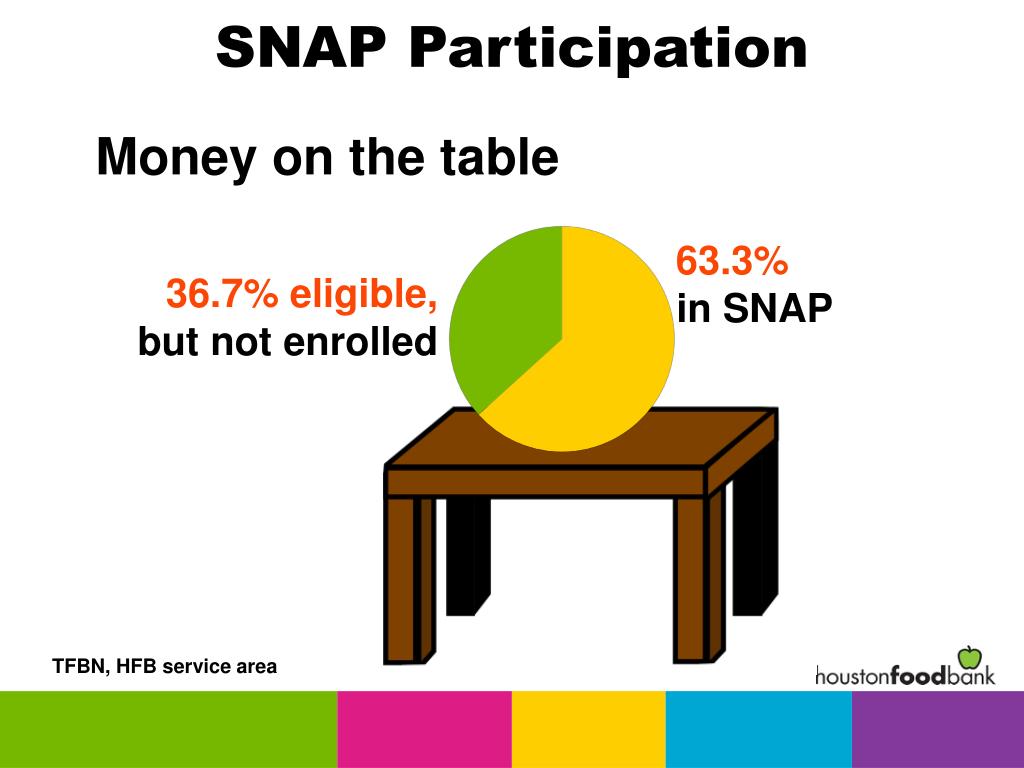 SNAP Participation

Money on the table

36.7% eligible, but not enrolled

63.3% in SNAP

TFBN, HFB service area

houstonfoodbank